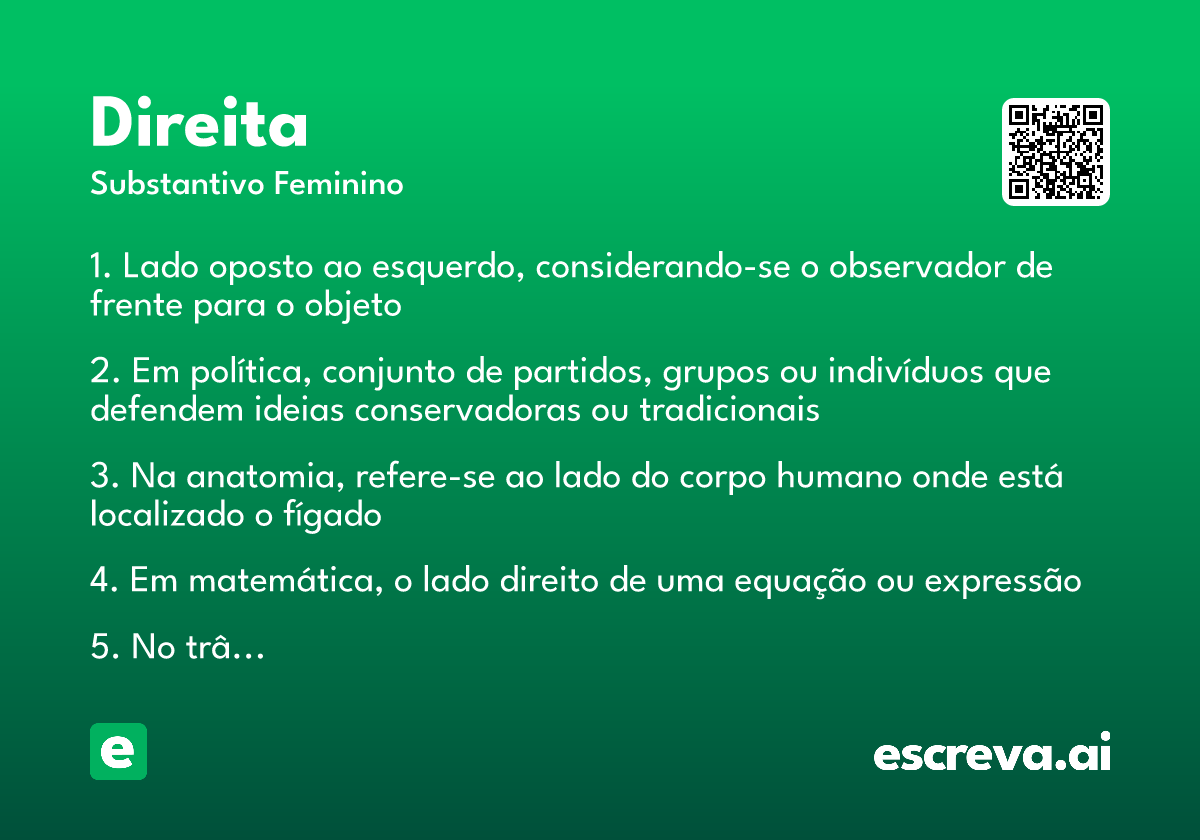 Direita
Substantivo Feminino

1. Lado oposto ao esquerdo, considerando-se o observador de frente para o objeto

2. Em política, conjunto de partidos, grupos ou indivíduos que defendem ideias conservadoras ou tradicionais

3. Na anatomia, refere-se ao lado do corpo humano onde está localizado o fígado

4. Em matemática, o lado direito de uma equação ou expressão

5. No trâ…

e

escreva.ai